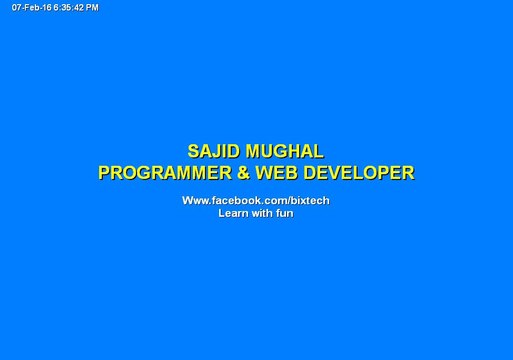 07-Feb-16 6:35:42 PM

SAJID MUGHAL
PROGRAMMER & WEB DEVELOPER

Www.facebook.com/bixtech
Learn with fun